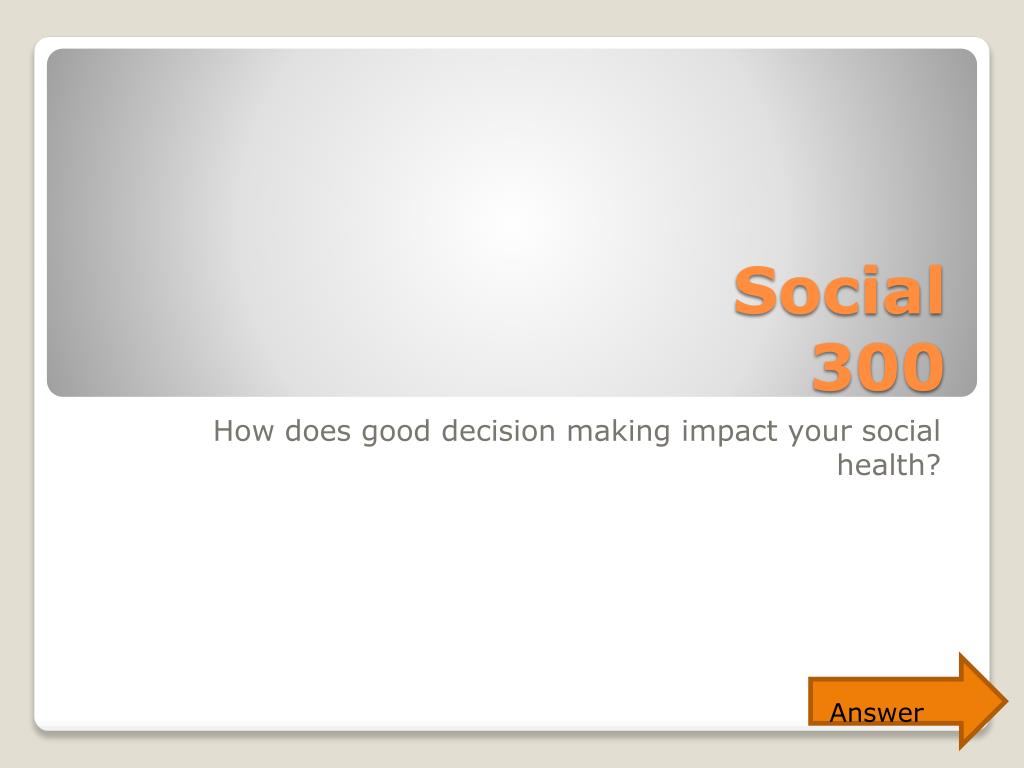 Social 300

How does good decision making impact your social health?

Answer